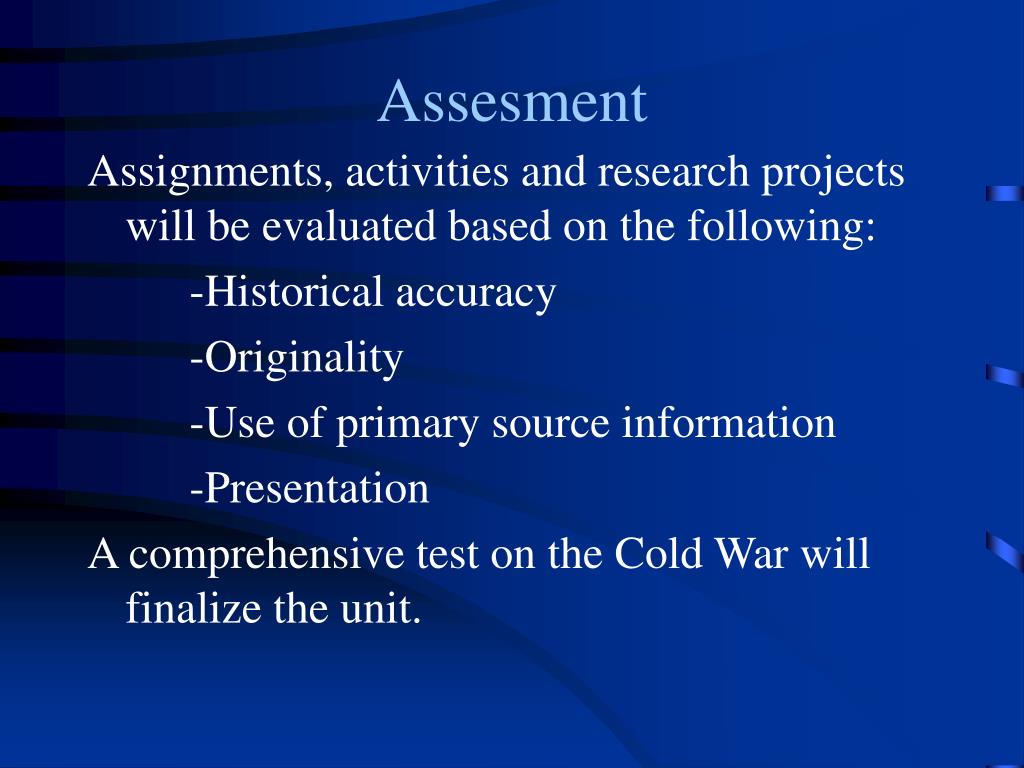 Assesment

Assignments, activities and research projects will be evaluated based on the following:

-Historical accuracy

-Originality

-Use of primary source information

-Presentation

A comprehensive test on the Cold War will finalize the unit.